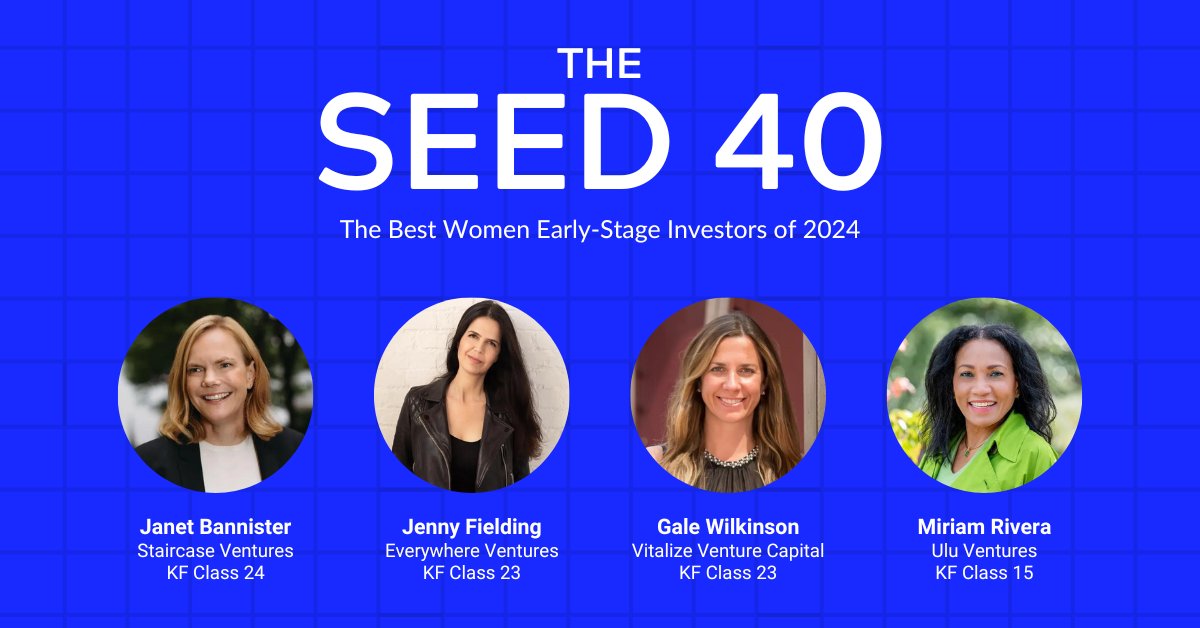 THE
SEED 40

The Best Women Early-Stage Investors of 2024

Janet Bannister
Staircase Ventures
KF Class 24

Jenny Fielding
Everywhere Ventures
KF Class 23

Gale Wilkinson
Vitalize Venture Capital
KF Class 23

Miriam Rivera
Ulu Ventures
KF Class 15